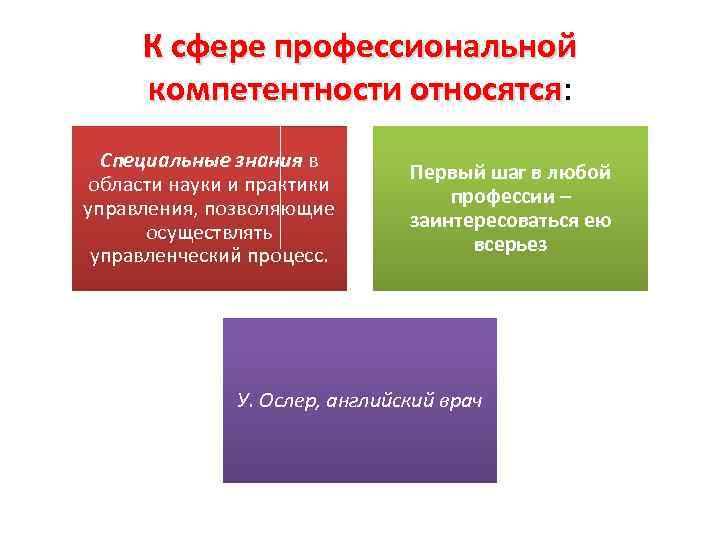 К сфере профессиональной компетентности относятся:

Специальные знания в области науки и практики управления, позволяющие осуществлять управленческий процесс.

Первый шаг в любой профессии – заинтересоваться ею всерьез

У. Ослер, английский врач